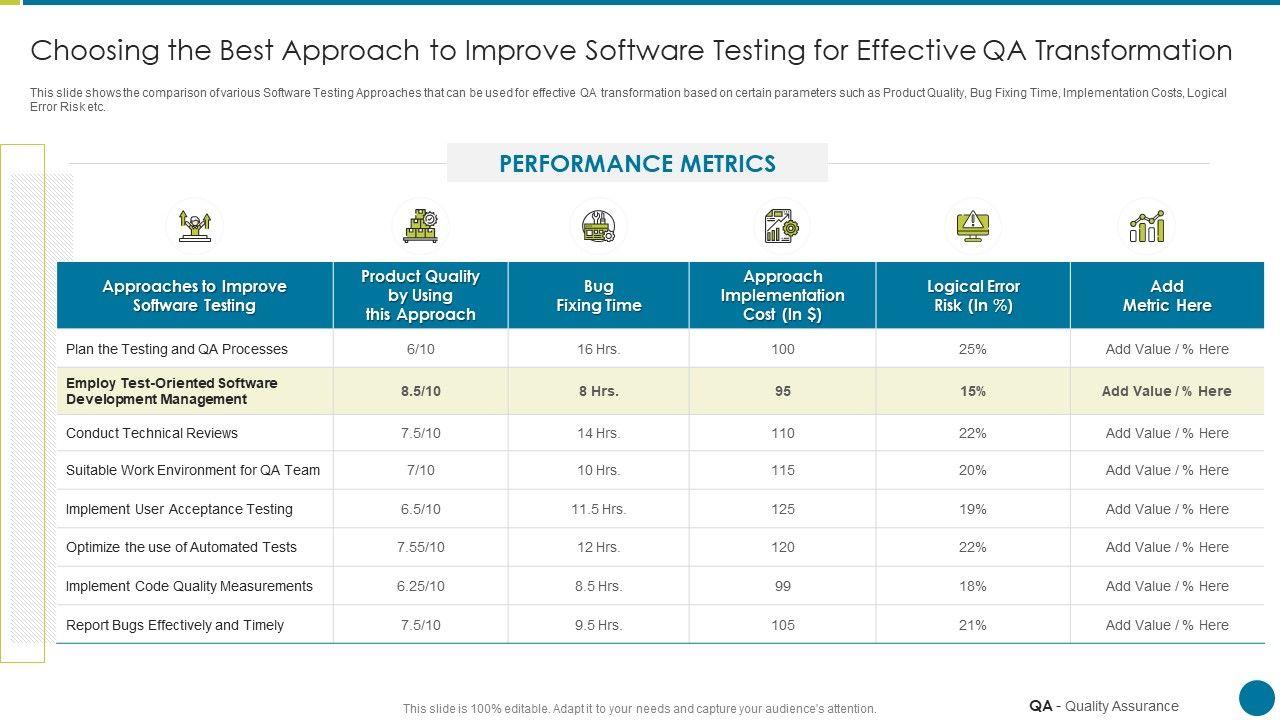 Choosing the Best Approach to Improve Software Testing for Effective QA Transformation

This slide shows the comparison of various Software Testing Approaches that can be used for effective QA transformation based on certain parameters such as Product Quality, Bug Fixing Time, Implementation Costs, Logical Error Risk etc.

PERFORMANCE METRICS

| Approaches to Improve Software Testing | Product Quality by Using this Approach | Bug Fixing Time | Approach Implementation Cost (In $) | Logical Error Risk (In %) | Add Metric Here |
|---|---|---|---|---|---|
| Plan the Testing and QA Processes | 6/10 | 16 Hrs. | 100 | 25% | Add Value / % Here |
| Employ Test-Oriented Software Development Management | 8.5/10 | 8 Hrs. | 95 | 15% | Add Value / % Here |
| Conduct Technical Reviews | 7.5/10 | 14 Hrs. | 110 | 22% | Add Value / % Here |
| Suitable Work Environment for QA Team | 7/10 | 10 Hrs. | 115 | 20% | Add Value / % Here |
| Implement User Acceptance Testing | 6.5/10 | 11.5 Hrs. | 125 | 19% | Add Value / % Here |
| Optimize the use of Automated Tests | 7.55/10 | 12 Hrs. | 120 | 22% | Add Value / % Here |
| Implement Code Quality Measurements | 6.25/10 | 8.5 Hrs. | 99 | 18% | Add Value / % Here |
| Report Bugs Effectively and Timely | 7.5/10 | 9.5 Hrs. | 105 | 21% | Add Value / % Here |

This slide is 100% editable. Adapt it to your needs and capture your audience's attention.

QA - Quality Assurance